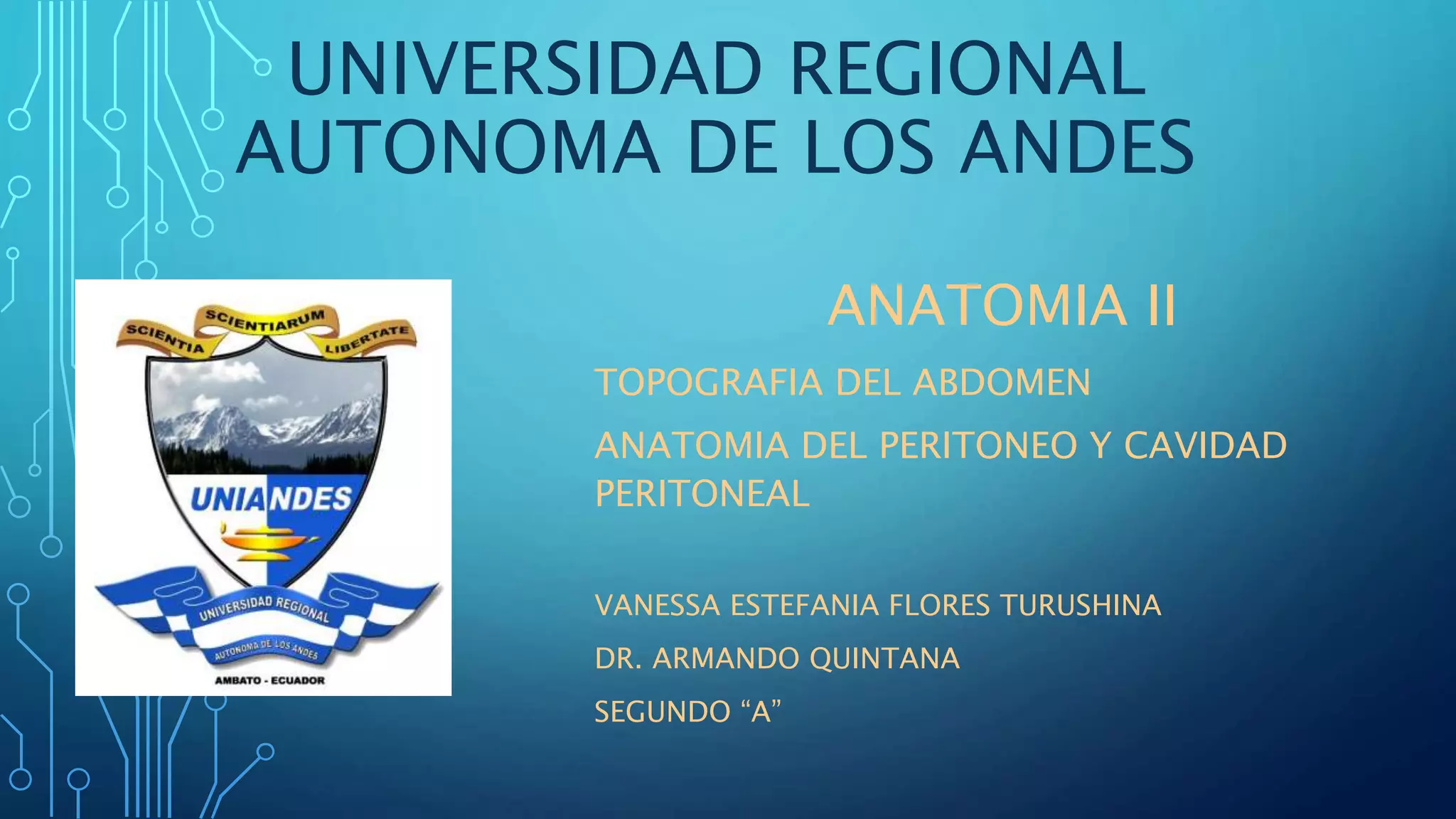 UNIVERSIDAD REGIONAL AUTONOMA DE LOS ANDES

SCIENTIA SCIENTIARUM LIBERTATE

UNIANDES

UNIVERSIDAD REGIONAL

AUTONOMA DE LOS ANDES

AMBATO - ECUADOR

ANATOMIA II

TOPOGRAFIA DEL ABDOMEN

ANATOMIA DEL PERITONEO Y CAVIDAD PERITONEAL

VANESSA ESTEFANIA FLORES TURUSHINA

DR. ARMANDO QUINTANA

SEGUNDO “A”